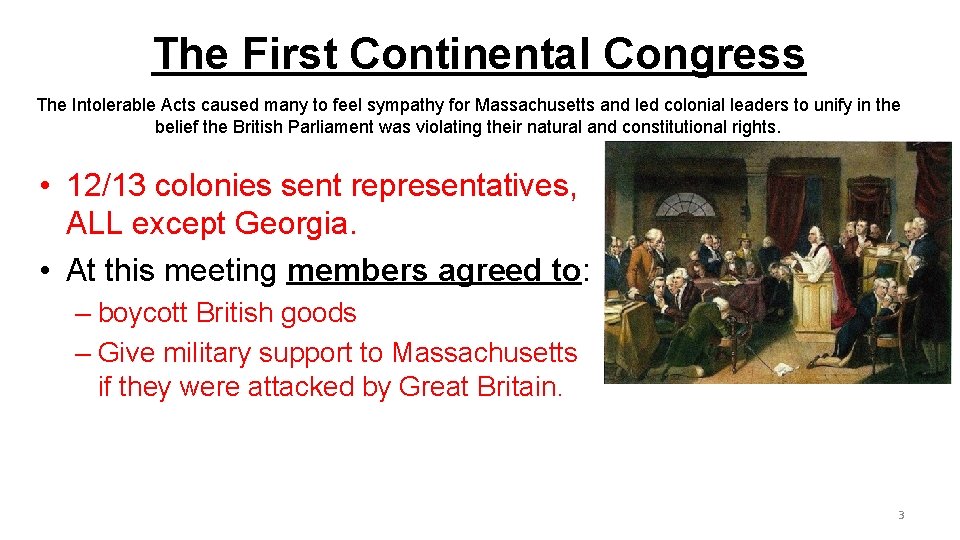 The First Continental Congress

The Intolerable Acts caused many to feel sympathy for Massachusetts and led colonial leaders to unify in the belief the British Parliament was violating their natural and constitutional rights.

• 12/13 colonies sent representatives, ALL except Georgia.
• At this meeting members agreed to:
– boycott British goods
– Give military support to Massachusetts if they were attacked by Great Britain.

3